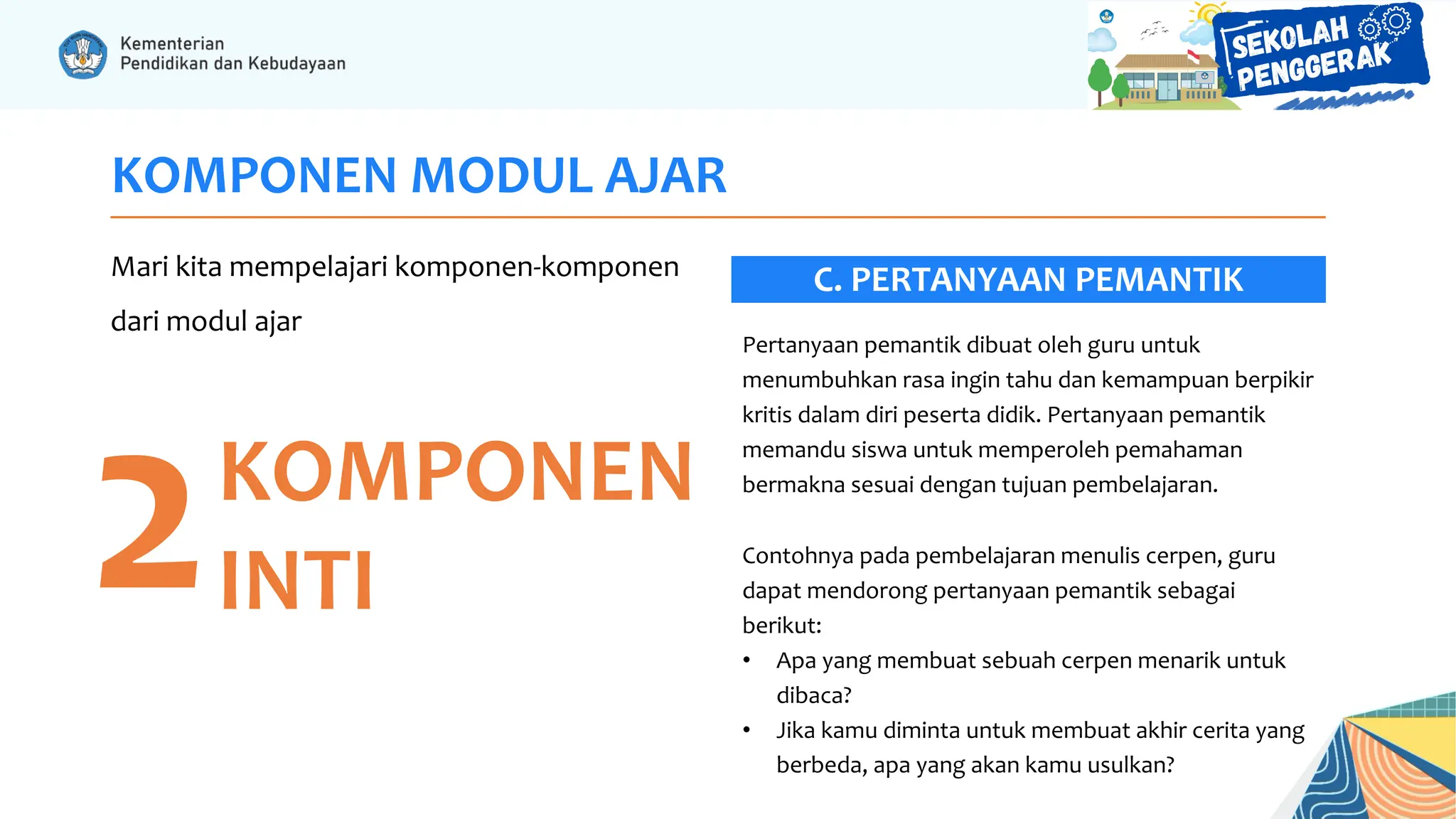 Kementerian
Pendidikan dan Kebudayaan

SEKOLAH PENGGERAK

KOMPONEN MODUL AJAR

Mari kita mempelajari komponen-komponen dari modul ajar

2 KOMPONEN INTI

C. PERTANYAAN PEMANTIK

Pertanyaan pemantik dibuat oleh guru untuk menumbuhkan rasa ingin tahu dan kemampuan berpikir kritis dalam diri peserta didik. Pertanyaan pemantik memandu siswa untuk memperoleh pemahaman bermakna sesuai dengan tujuan pembelajaran.

Contohnya pada pembelajaran menulis cerpen, guru dapat mendorong pertanyaan pemantik sebagai berikut:
• Apa yang membuat sebuah cerpen menarik untuk dibaca?
• Jika kamu diminta untuk membuat akhir cerita yang berbeda, apa yang akan kamu usulkan?